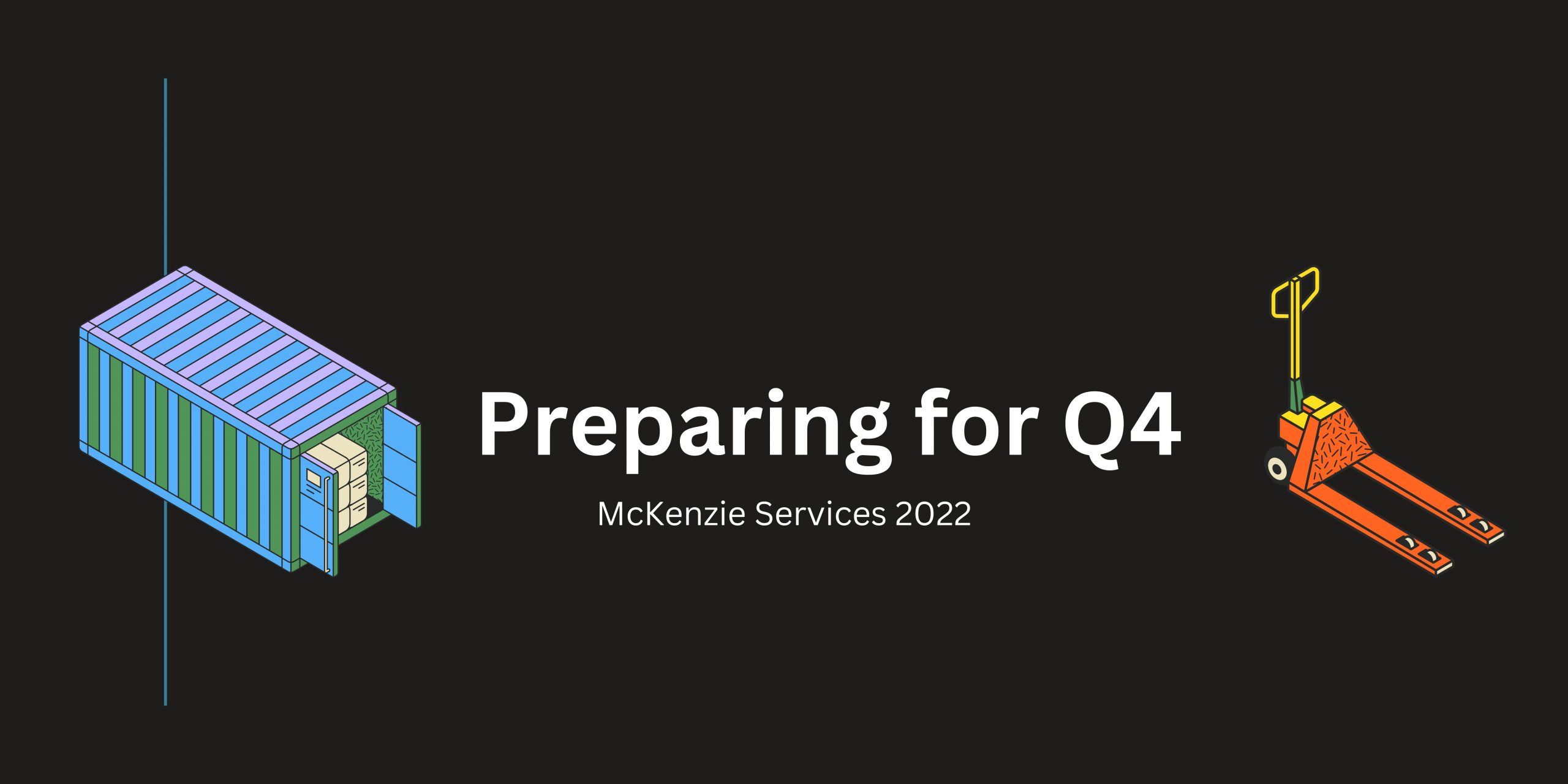 Preparing for Q4

McKenzie Services 2022